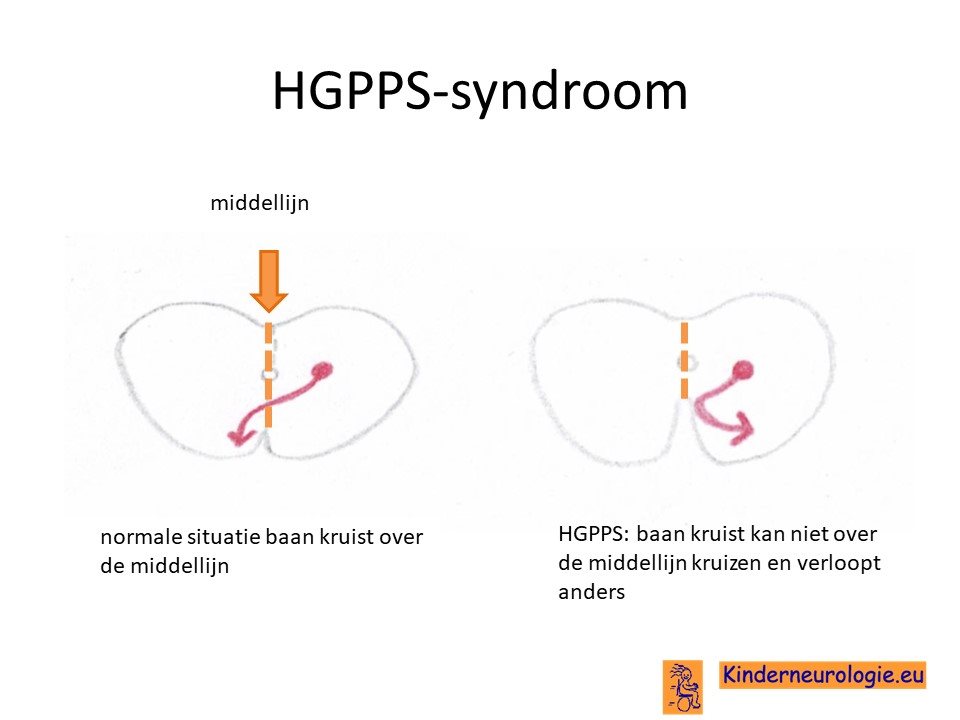 HGPPS-syndroom

middellijn

normale situatie baan kruist over de middellijn

HGPPS: baan kruist kan niet over de middellijn kruizen en verloopt anders

Kinderneurologie.eu